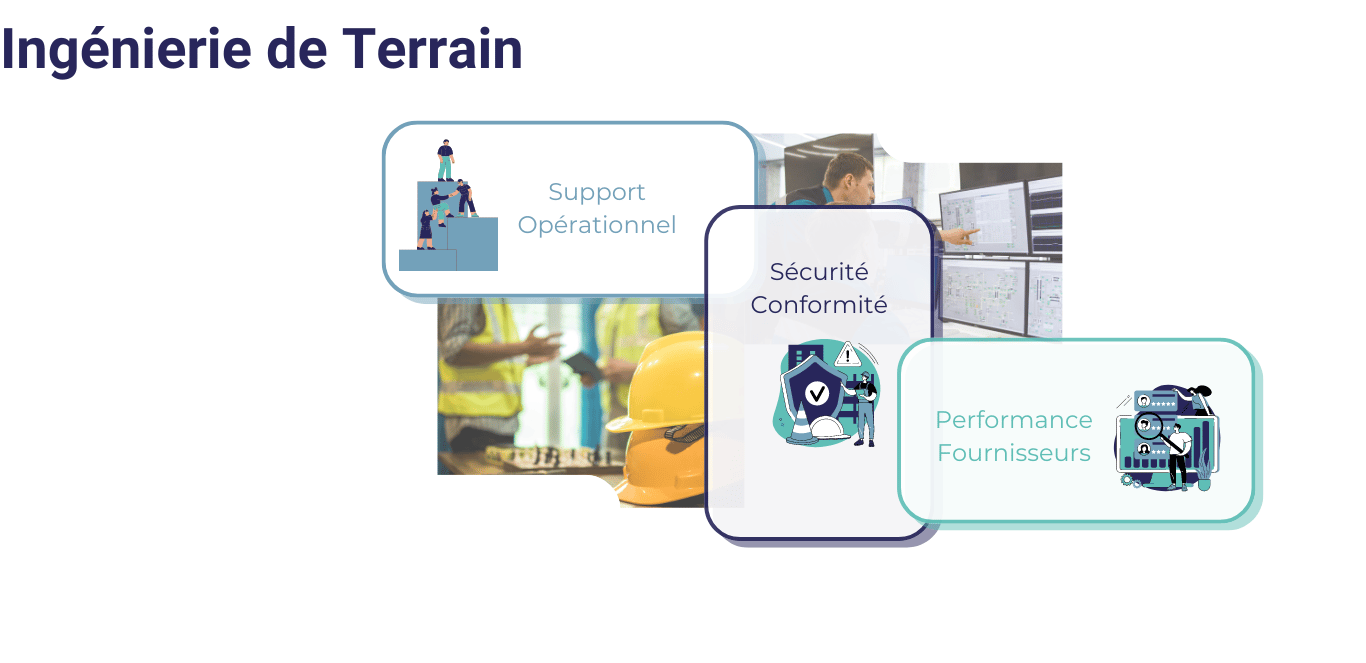 Ingénierie de Terrain

Support Opérationnel

Sécurité Conformité

Performance Fournisseurs